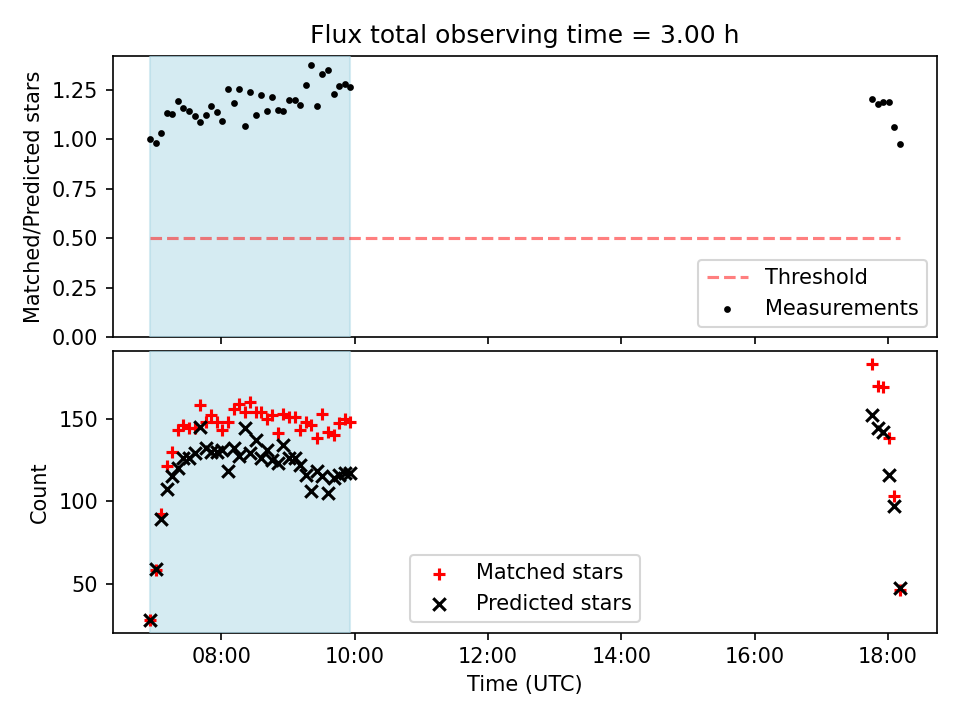 Flux total observing time = 3.00 h

Matched/Predicted stars

1.25
1.00
0.75
0.50
0.25
0.00

Threshold
Measurements

Count

150
100
50

Matched stars
Predicted stars

08:00
10:00
12:00
14:00
16:00
18:00

Time (UTC)